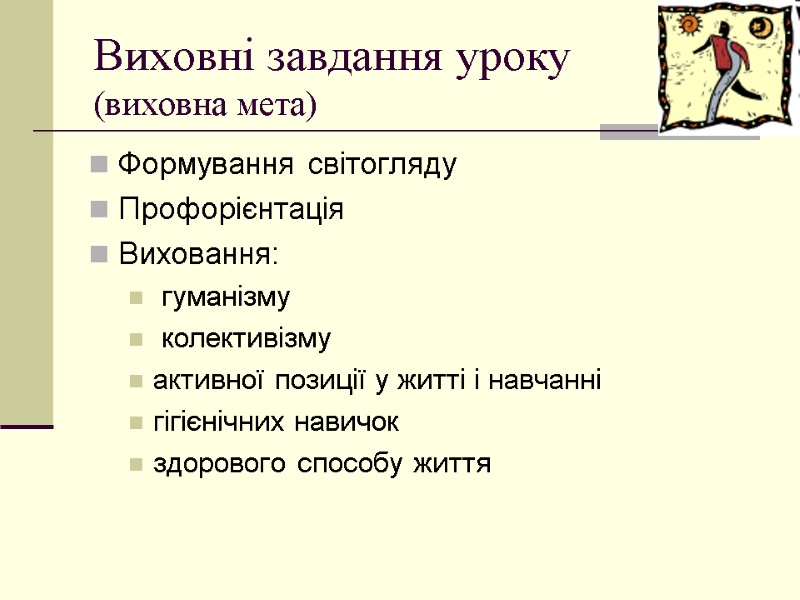 Виховні завдання уроку
(виховна мета)

Формування світогляду
Профорієнтація
Виховання:
гуманізму
колективізму
активної позиції у житті і навчанні
гігієнічних навичок
здорового способу життя